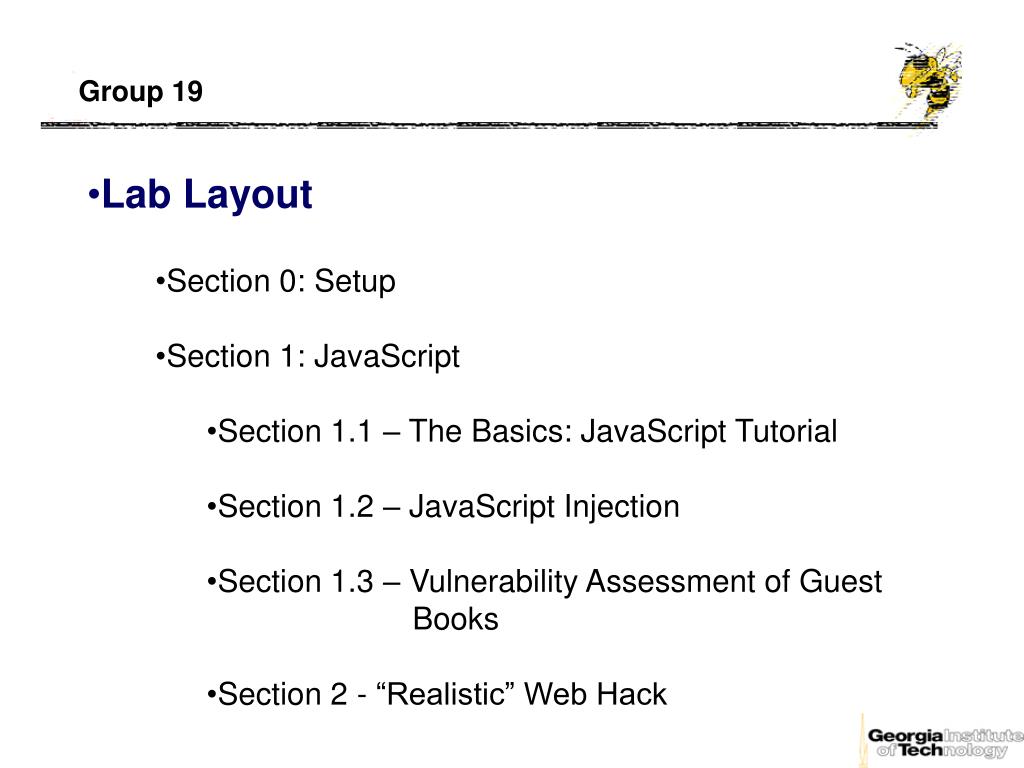 Group 19

•Lab Layout

•Section 0: Setup

•Section 1: JavaScript

•Section 1.1 – The Basics: JavaScript Tutorial

•Section 1.2 – JavaScript Injection

•Section 1.3 – Vulnerability Assessment of Guest Books

•Section 2 - “Realistic” Web Hack

Georgia Institute of Technology